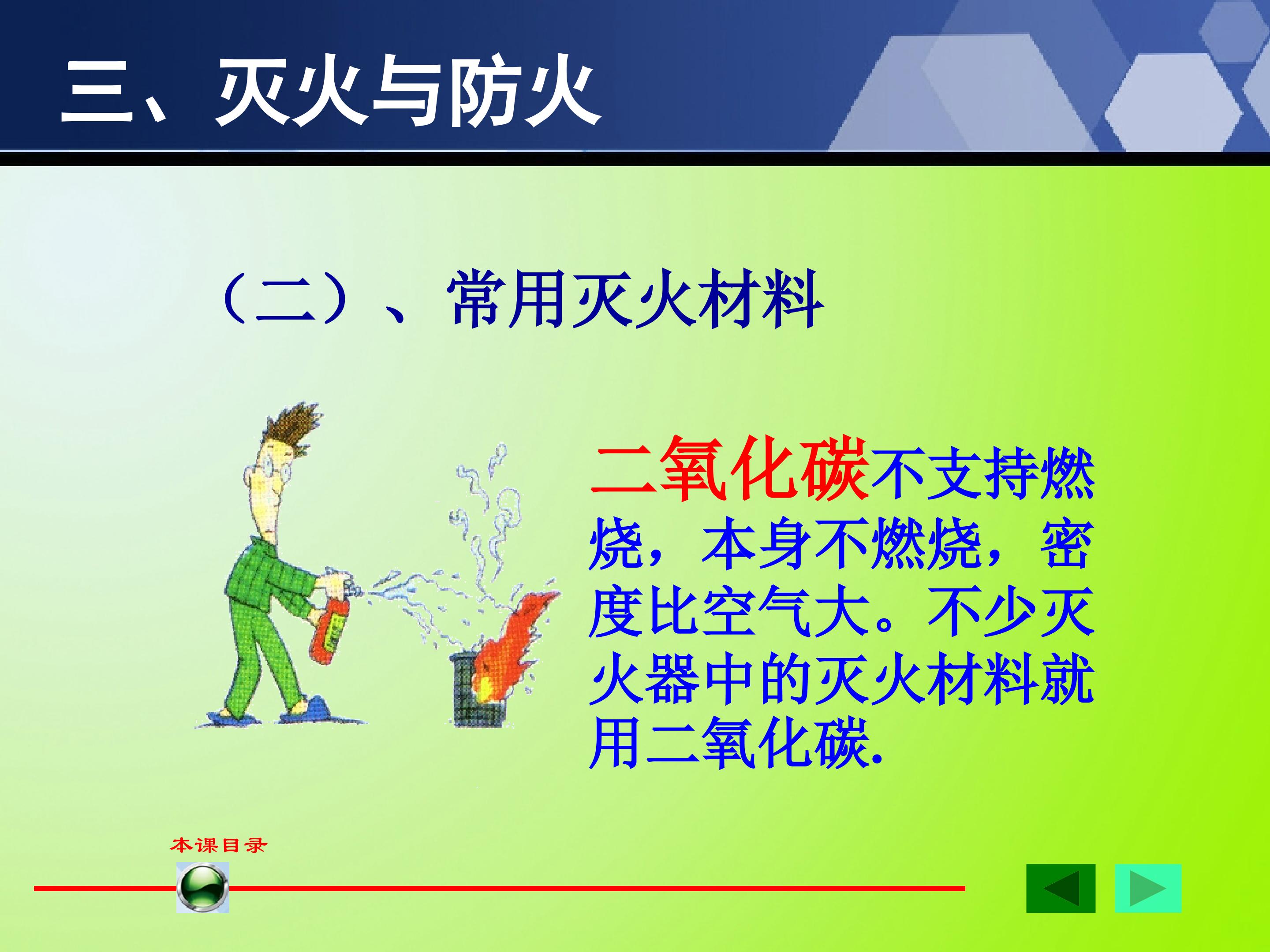 三、灭火与防火

（二）、常用灭火材料

二氧化碳不支持燃烧，本身不燃烧，密度比空气大。不少灭火器中的灭火材料就用二氧化碳.

本课目录